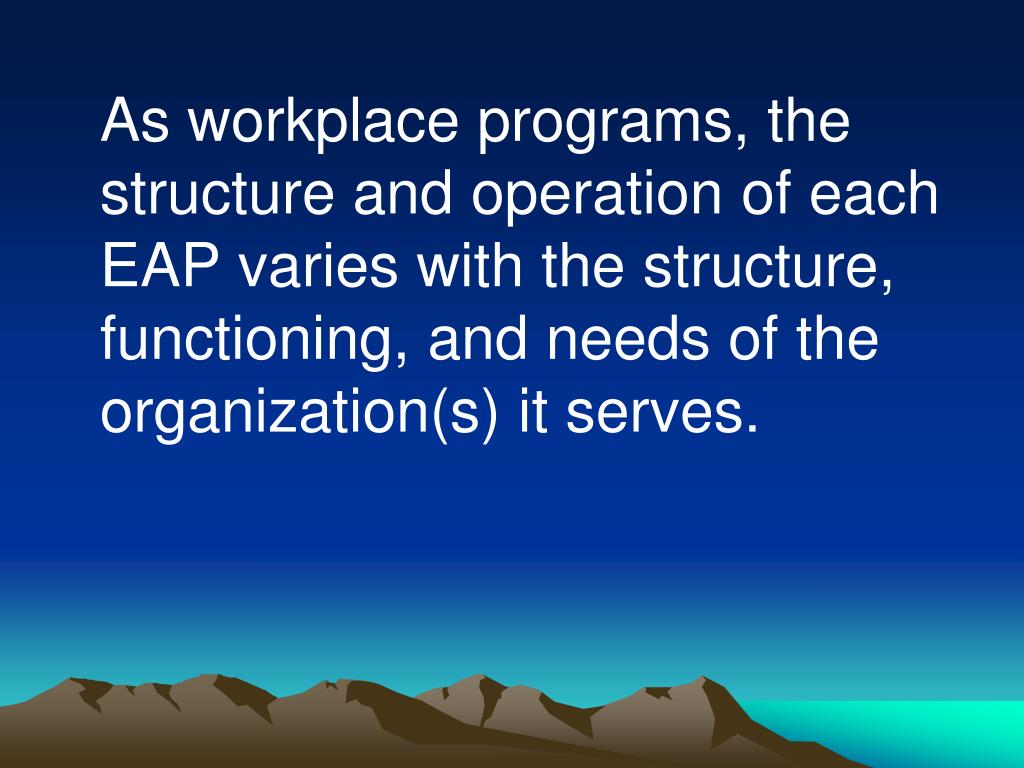 As workplace programs, the structure and operation of each EAP varies with the structure, functioning, and needs of the organization(s) it serves.